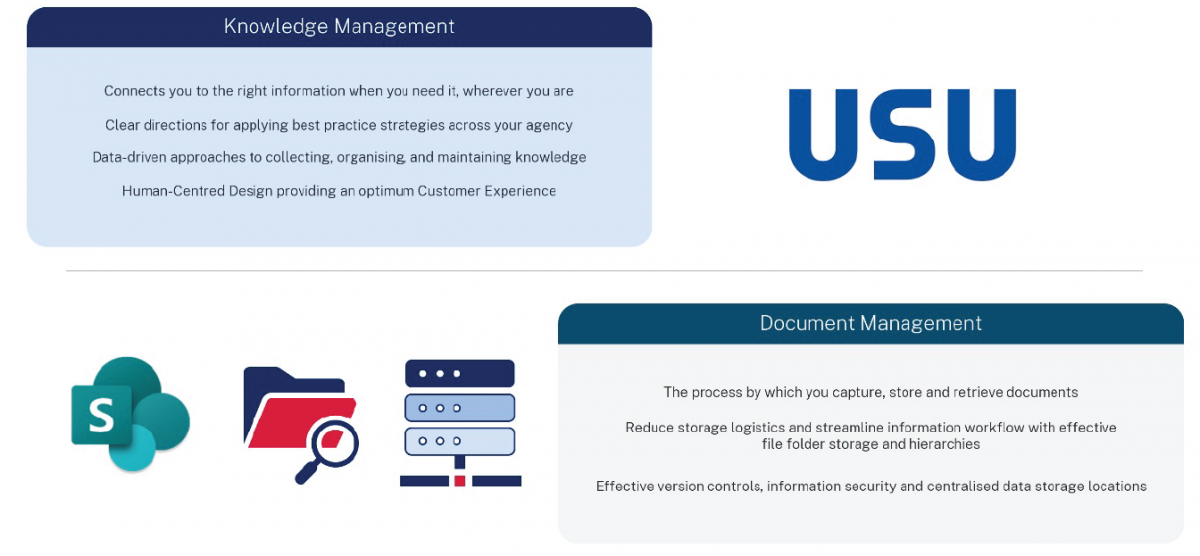 Knowledge Management

Connects you to the right information when you need it, wherever you are

Clear directions for applying best practice strategies across your agency

Data-driven approaches to collecting, organising, and maintaining knowledge

Human-Centred Design providing an optimum Customer Experience

USU

S

Document Management

The process by which you capture, store and retrieve documents

Reduce storage logistics and streamline information workflow with effective file folder storage and hierarchies

Effective version controls, information security and centralised data storage locations